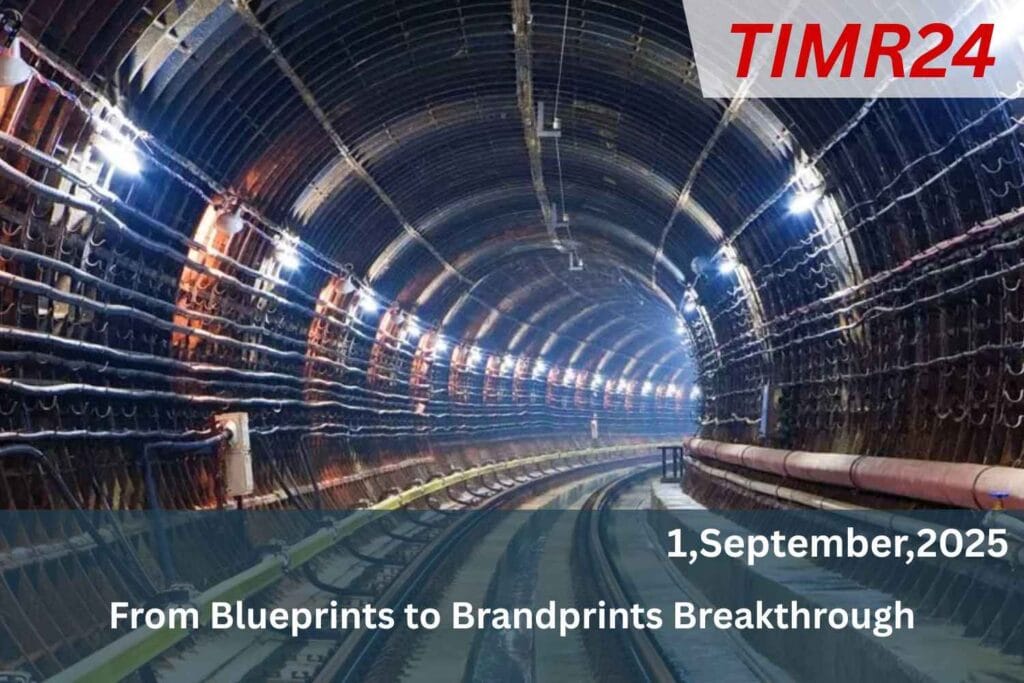 TIMR24

1,September,2025

From Blueprints to Brandprints Breakthrough